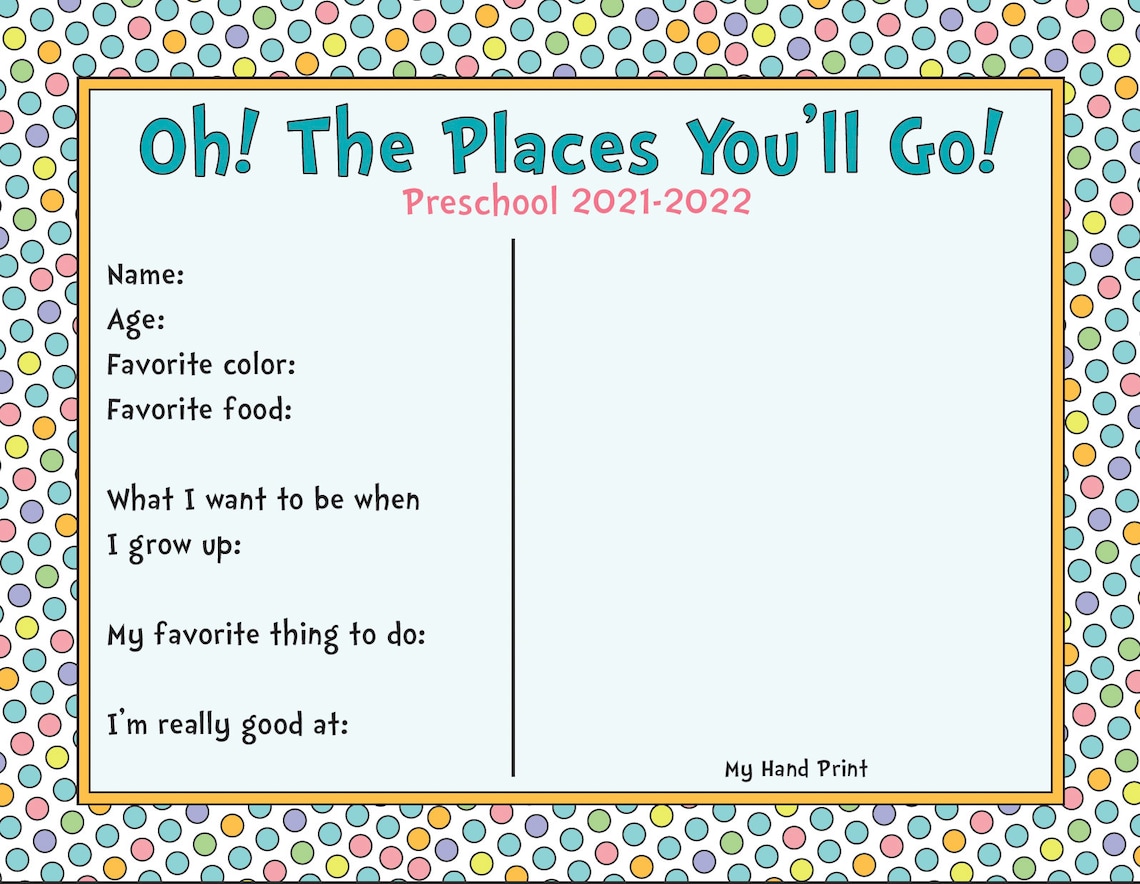 Oh! The Places You'll Go!
Preschool 2021-2022

Name:
Age:
Favorite color:
Favorite food:

What I want to be when I grow up:

My favorite thing to do:

I'm really good at:

My Hand Print